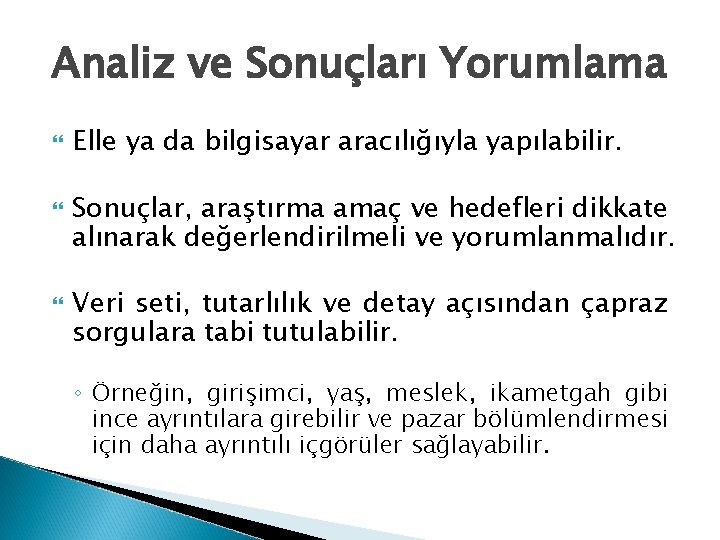 Analiz ve Sonuçları Yorumlama

Elle ya da bilgisayar aracılığıyla yapılabilir.

Sonuçlar, araştırma amaç ve hedefleri dikkate alınarak değerlendirilmeli ve yorumlanmalıdır.

Veri seti, tutarlılık ve detay açısından çapraz sorgulara tabi tutulabilir.

◦ Örneğin, girişimci, yaş, meslek, ikametgah gibi ince ayrıntılara girebilir ve pazar bölümlendirmesi için daha ayrıntılı içgörüler sağlayabilir.